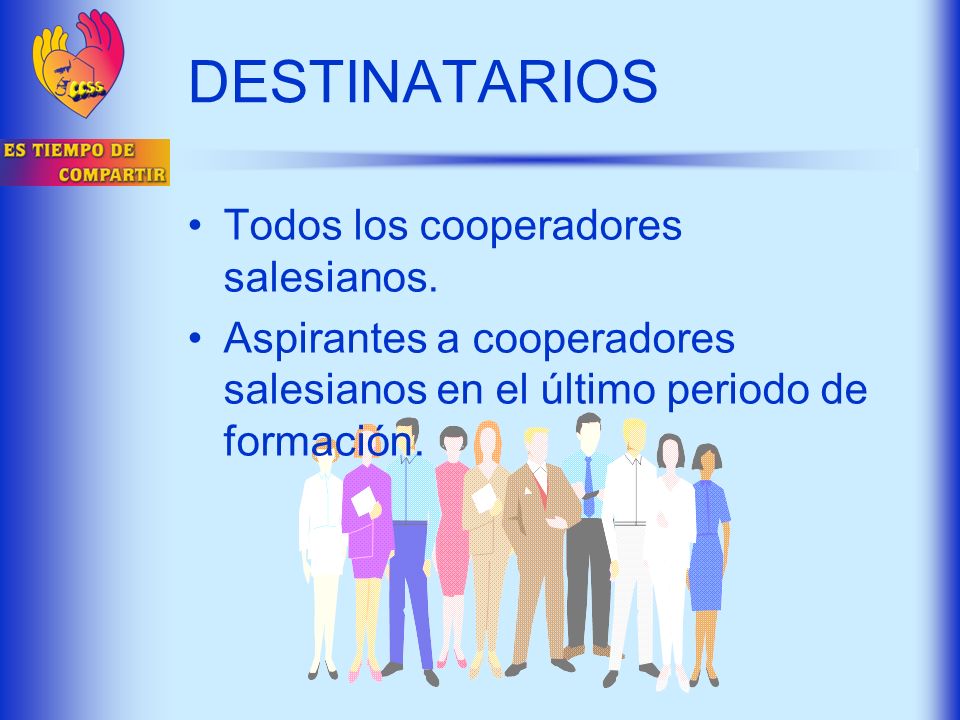 CCSS

ES TIEMPO DE COMPARTIR

DESTINATARIOS

• Todos los cooperadores salesianos.
• Aspirantes a cooperadores salesianos en el último periodo de formación.